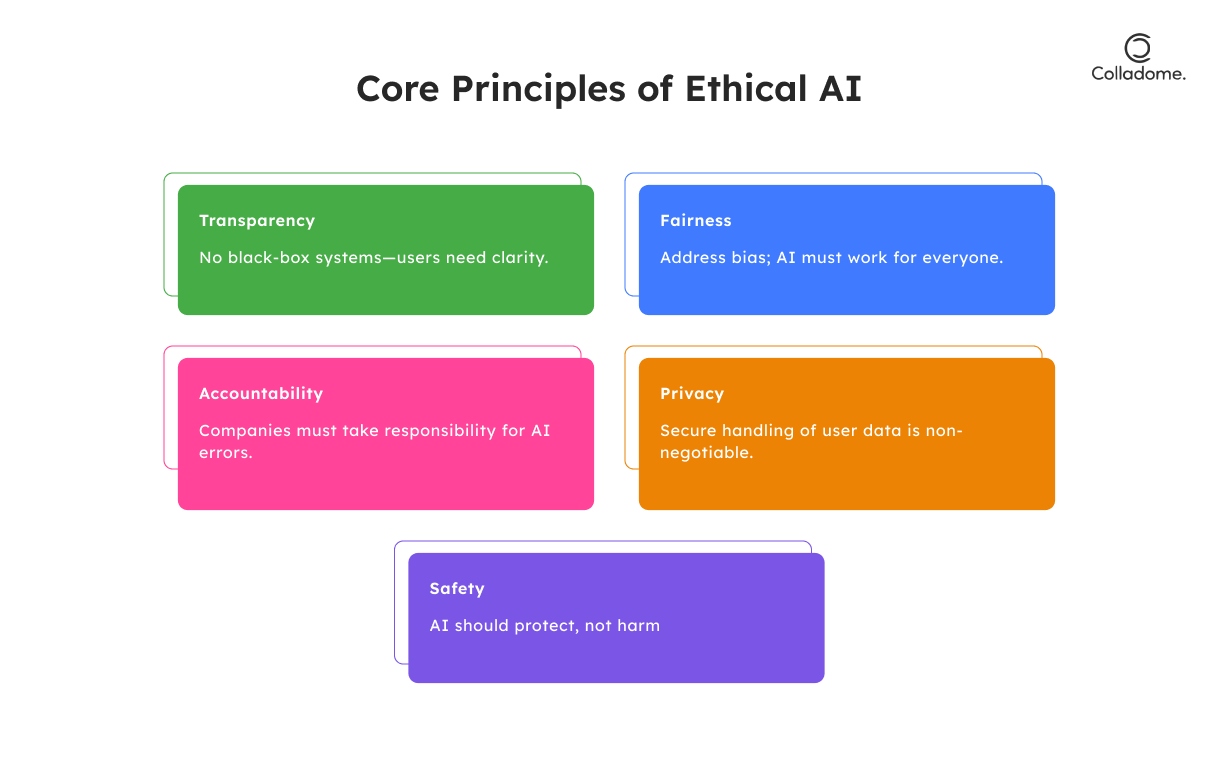 Colladome.

Core Principles of Ethical AI

Transparency

No black-box systems—users need clarity.

Fairness

Address bias; AI must work for everyone.

Accountability

Companies must take responsibility for AI errors.

Privacy

Secure handling of user data is non-negotiable.

Safety

AI should protect, not harm